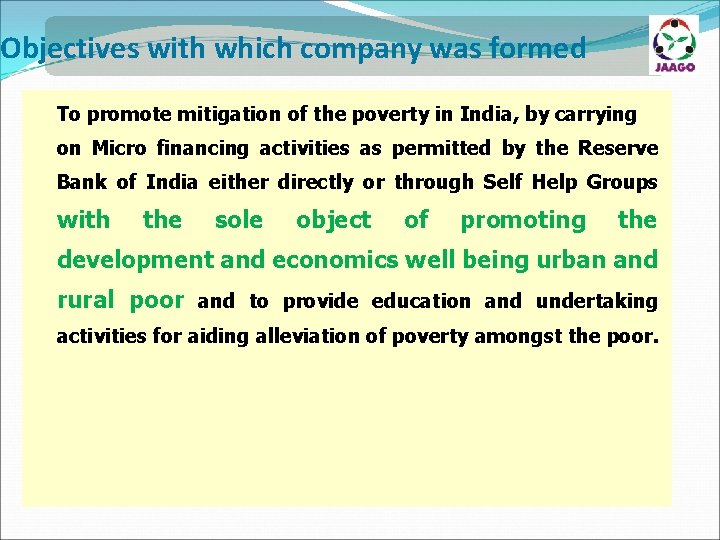 Objectives with which company was formed

JAAGO

To promote mitigation of the poverty in India, by carrying on Micro financing activities as permitted by the Reserve Bank of India either directly or through Self Help Groups with the sole object of promoting the development and economics well being urban and rural poor and to provide education and undertaking activities for aiding alleviation of poverty amongst the poor.